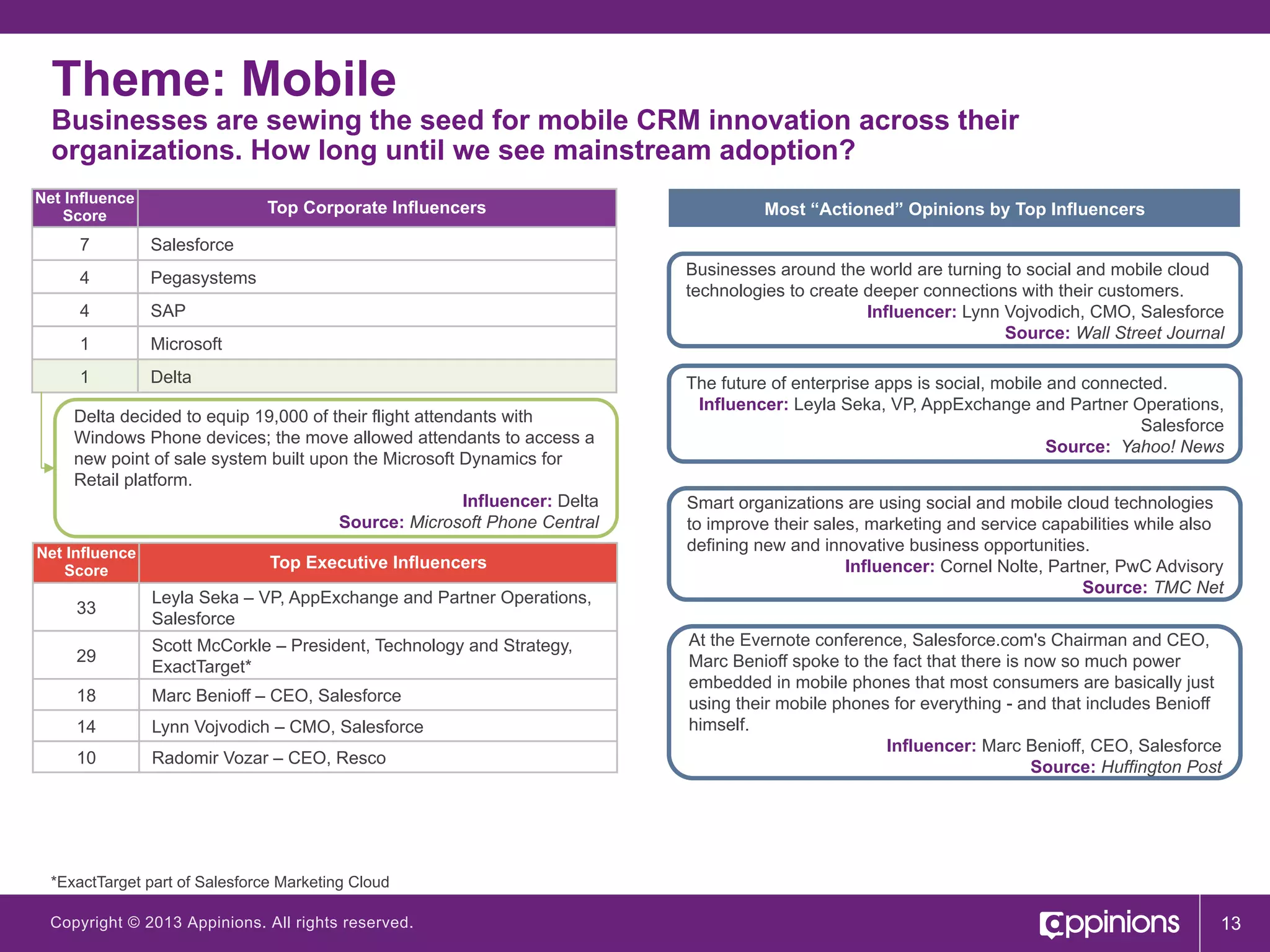 Theme: Mobile

Businesses are sewing the seed for mobile CRM innovation across their organizations. How long until we see mainstream adoption?

| Net Influence Score | Top Corporate Influencers |
|---|---|
| 7 | Salesforce |
| 4 | Pegasystems |
| 4 | SAP |
| 1 | Microsoft |
| 1 | Delta |

Delta decided to equip 19,000 of their flight attendants with Windows Phone devices; the move allowed attendants to access a new point of sale system built upon the Microsoft Dynamics for Retail platform.
Influencer: Delta
Source: Microsoft Phone Central

| Net Influence Score | Top Executive Influencers |
|---|---|
| 33 | Leyla Seka – VP, AppExchange and Partner Operations, Salesforce |
| 29 | Scott McCorkle – President, Technology and Strategy, ExactTarget* |
| 18 | Marc Benioff – CEO, Salesforce |
| 14 | Lynn Vojvodich – CMO, Salesforce |
| 10 | Radomir Vozar – CEO, Resco |

Most “Actioned” Opinions by Top Influencers

Businesses around the world are turning to social and mobile cloud technologies to create deeper connections with their customers.
Influencer: Lynn Vojvodich, CMO, Salesforce
Source: Wall Street Journal

The future of enterprise apps is social, mobile and connected.
Influencer: Leyla Seka, VP, AppExchange and Partner Operations, Salesforce
Source: Yahoo! News

Smart organizations are using social and mobile cloud technologies to improve their sales, marketing and service capabilities while also defining new and innovative business opportunities.
Influencer: Cornel Nolte, Partner, PwC Advisory
Source: TMC Net

At the Evernote conference, Salesforce.com's Chairman and CEO, Marc Benioff spoke to the fact that there is now so much power embedded in mobile phones that most consumers are basically just using their mobile phones for everything - and that includes Benioff himself.
Influencer: Marc Benioff, CEO, Salesforce
Source: Huffington Post

*ExactTarget part of Salesforce Marketing Cloud

Copyright © 2013 Appinions. All rights reserved.

appinions

13